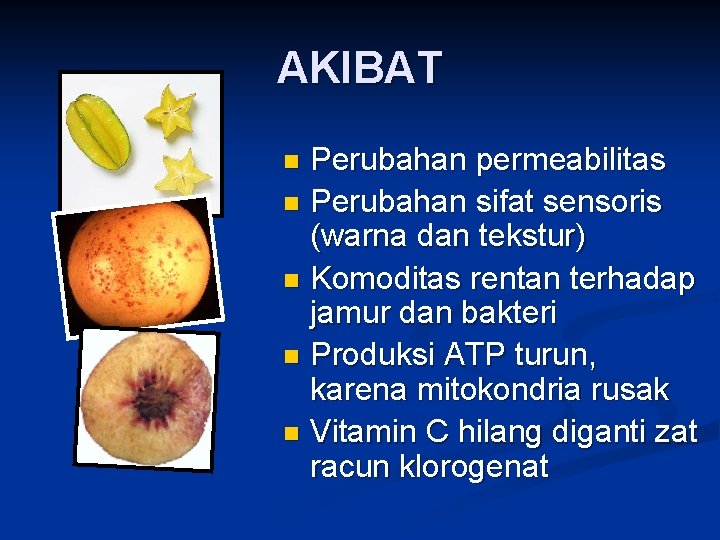 AKIBAT

- Perubahan permeabilitas
- Perubahan sifat sensoris (warna dan tekstur)
- Komoditas rentan terhadap jamur dan bakteri
- Produksi ATP turun, karena mitokondria rusak
- Vitamin C hilang diganti zat racun klorogenat